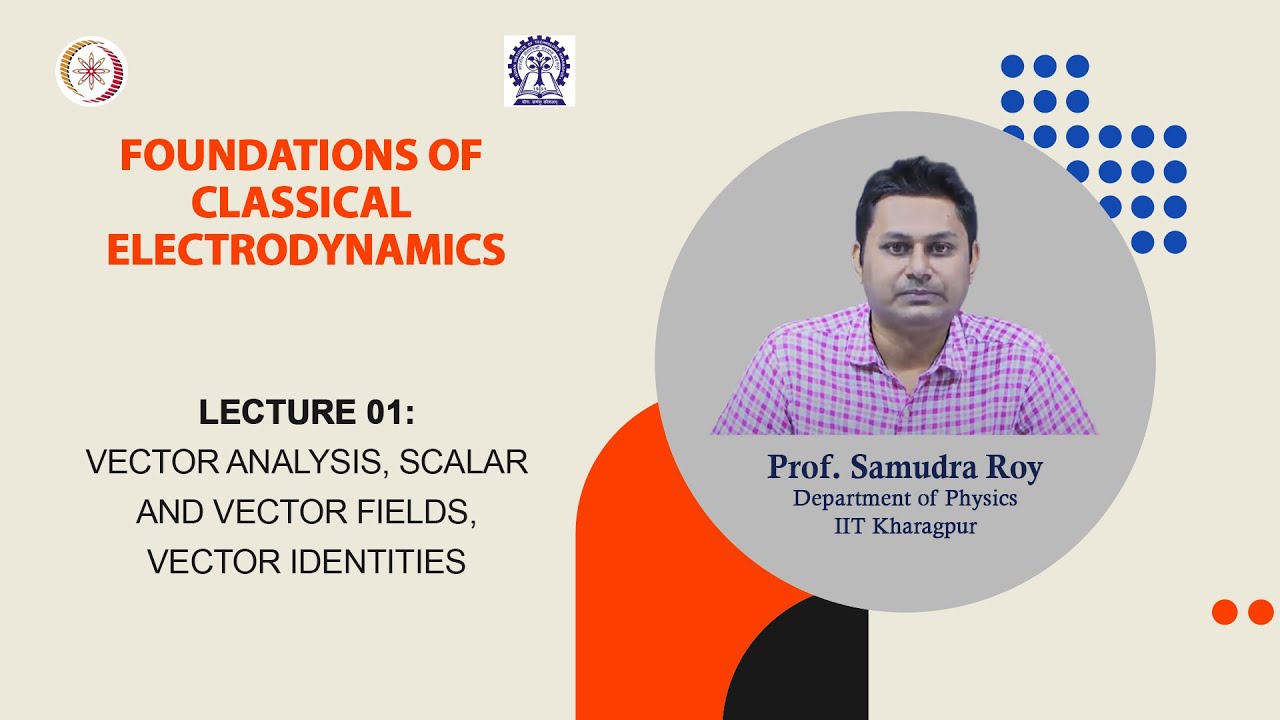 FOUNDATIONS OF CLASSICAL ELECTRODYNAMICS

LECTURE 01:
VECTOR ANALYSIS, SCALAR AND VECTOR FIELDS, VECTOR IDENTITIES

Prof. Samudra Roy
Department of Physics
IIT Kharagpur